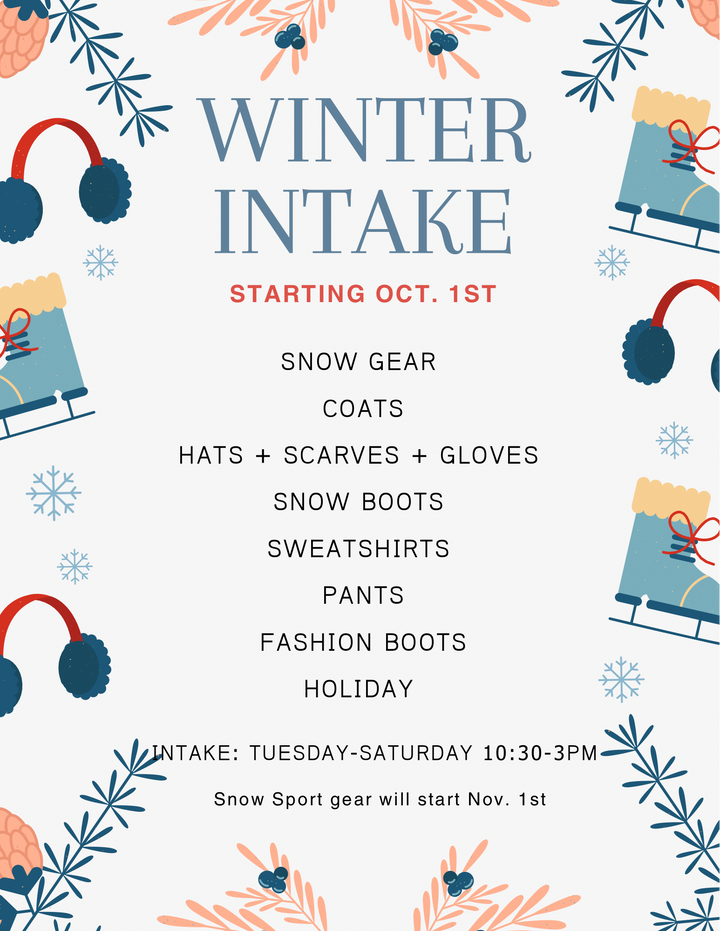 WINTER INTAKE

STARTING OCT. 1ST

SNOW GEAR

COATS

HATS + SCARVES + GLOVES

SNOW BOOTS

SWEATSHIRTS

PANTS

FASHION BOOTS

HOLIDAY

INTAKE: TUESDAY-SATURDAY 10:30-3PM

Snow Sport gear will start Nov. 1st